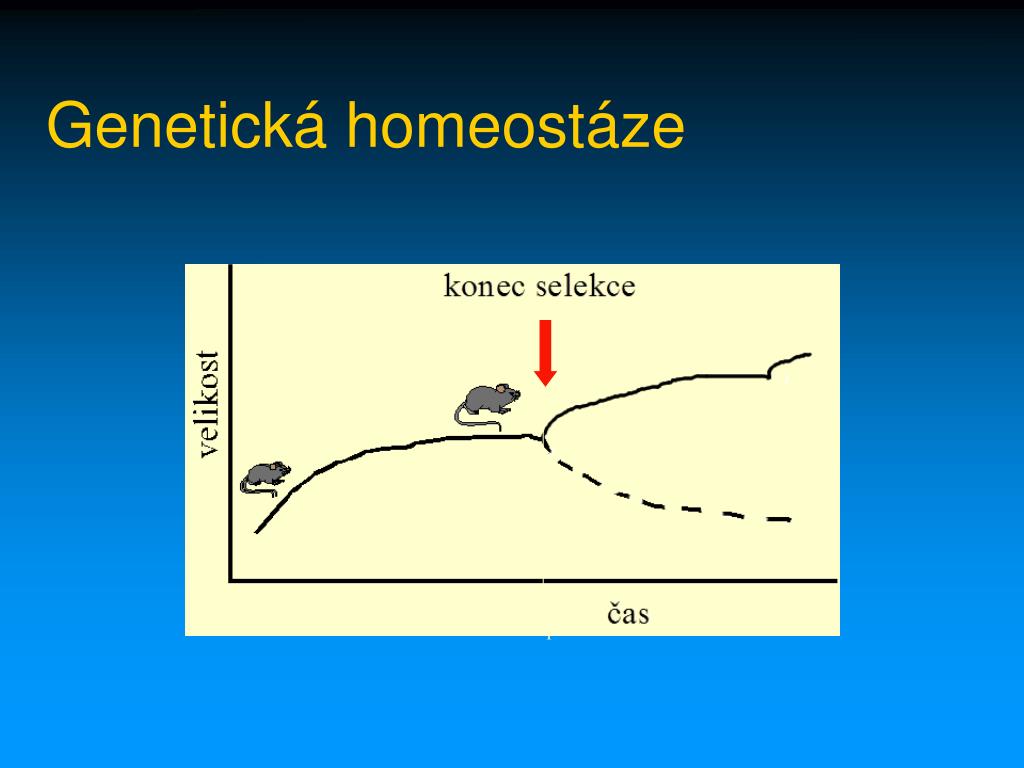 Genetická homeostáze

konec selekce

velikost

čas